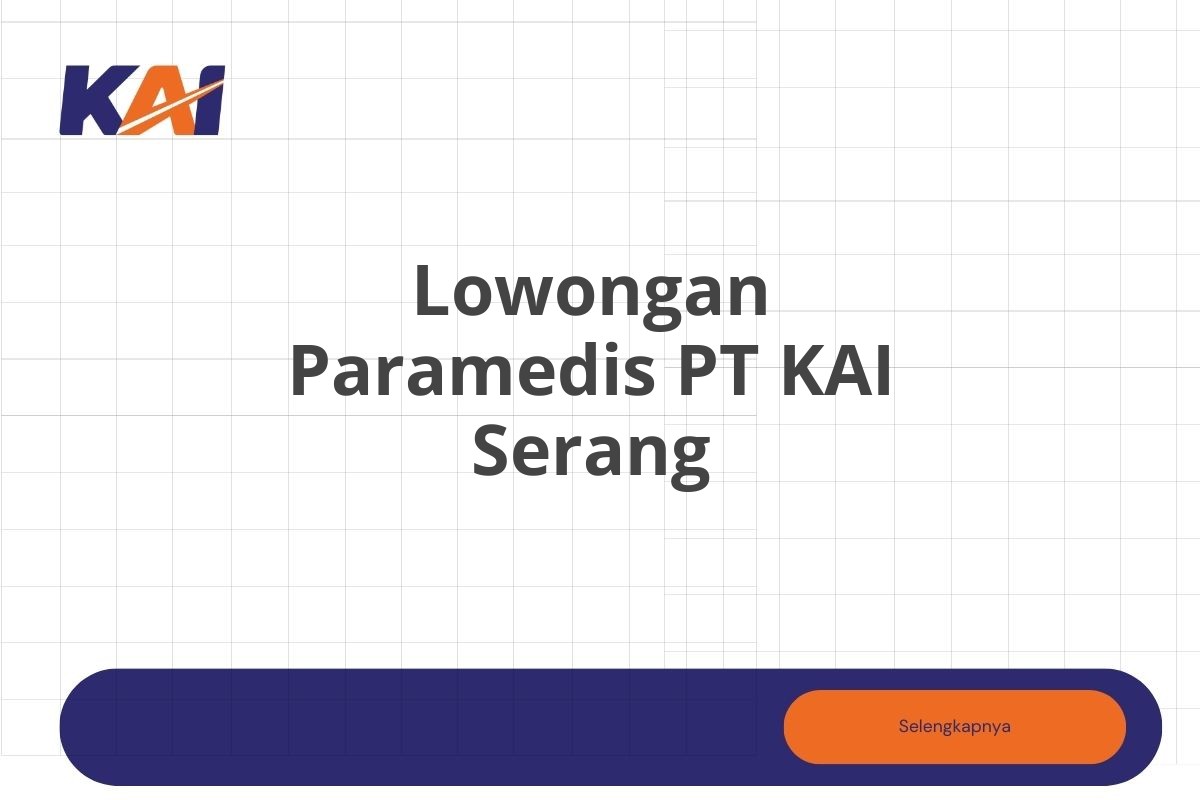 KAI

Lowongan Paramedis PT KAI Serang

Selengkapnya